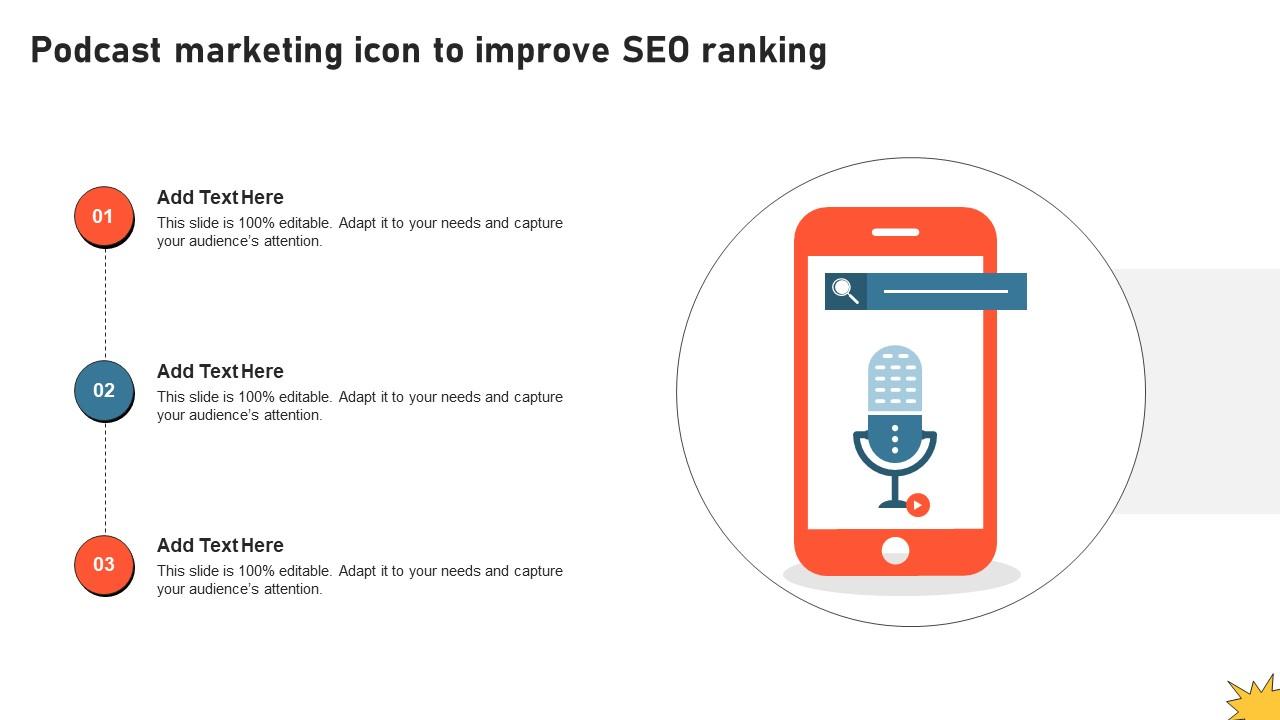 Podcast marketing icon to improve SEO ranking

01

Add Text Here

This slide is 100% editable. Adapt it to your needs and capture your audience's attention.

02

Add Text Here

This slide is 100% editable. Adapt it to your needs and capture your audience's attention.

03

Add Text Here

This slide is 100% editable. Adapt it to your needs and capture your audience's attention.